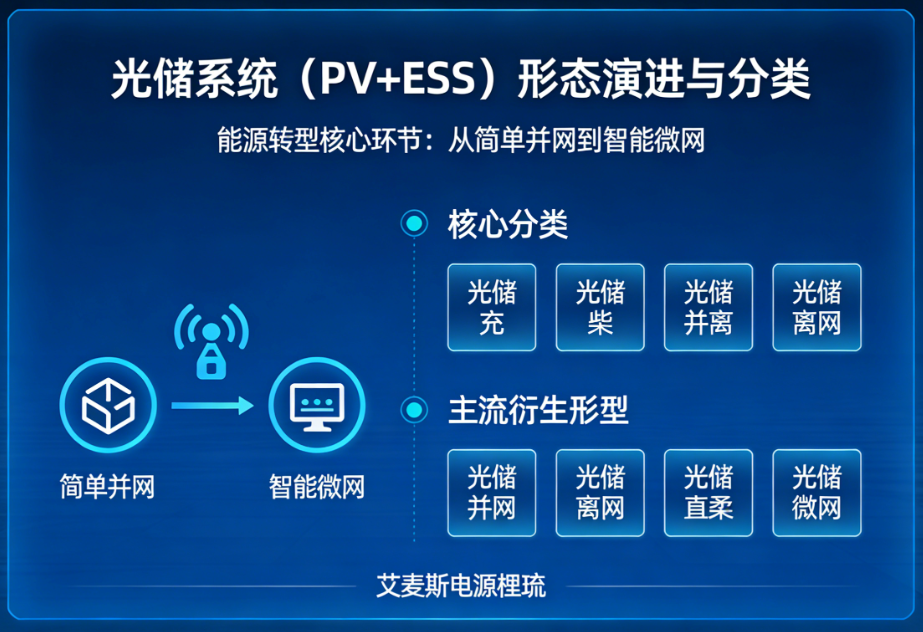 光储系统（PV+ESS）形态演进与分类

能源转型核心环节：从简单并网到智能微网

简单并网

智能微网

核心分类

光储充

光储柴

光储并离

光储离网

主流衍生形型

光储并网

光储离网

光储直柔

光储微网

艾麦斯电源梩琉